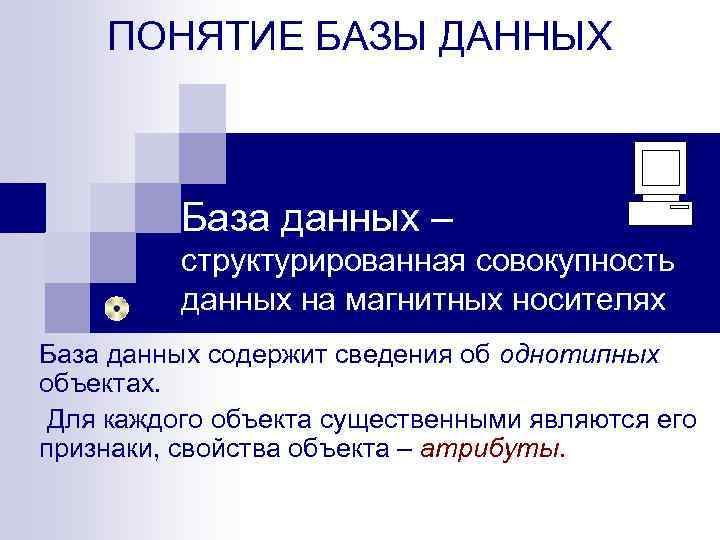 ПОНЯТИЕ БАЗЫ ДАННЫХ

База данных – структурированная совокупность данных на магнитных носителях

База данных содержит сведения об однотипных объектах.

Для каждого объекта существенными являются его признаки, свойства объекта – атрибуты.